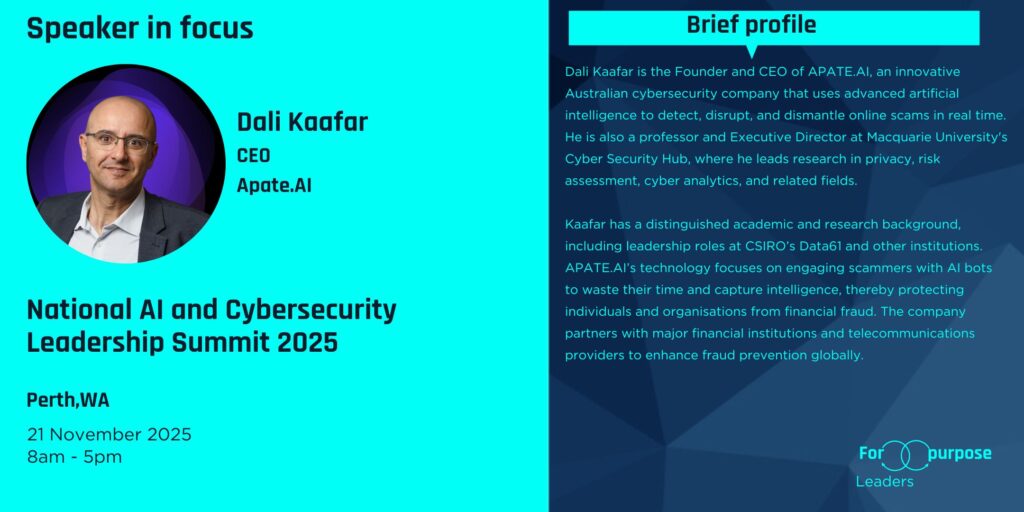 Speaker in focus

Dali Kaafar
CEO
Apate.AI

National AI and Cybersecurity Leadership Summit 2025

Perth,WA

21 November 2025
8am - 5pm

Brief profile

Dali Kaafar is the Founder and CEO of APATE.AI, an innovative Australian cybersecurity company that uses advanced artificial intelligence to detect, disrupt, and dismantle online scams in real time. He is also a professor and Executive Director at Macquarie University's Cyber Security Hub, where he leads research in privacy, risk assessment, cyber analytics, and related fields.

Kaafar has a distinguished academic and research background, including leadership roles at CSIRO's Data61 and other institutions. APATE.AI's technology focuses on engaging scammers with AI bots to waste their time and capture intelligence, thereby protecting individuals and organisations from financial fraud. The company partners with major financial institutions and telecommunications providers to enhance fraud prevention globally.

For purpose
Leaders